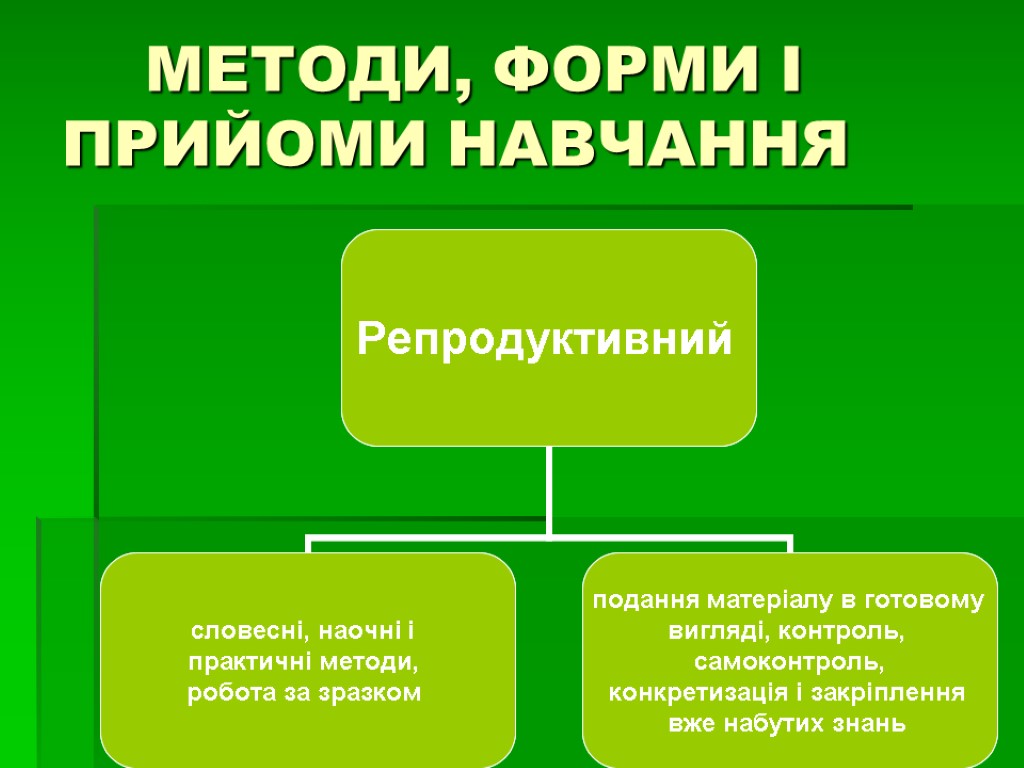 МЕТОДИ, ФОРМИ І ПРИЙОМИ НАВЧАННЯ

Репродуктивний

словесні, наочні і практичні методи, робота за зразком

подання матеріалу в готовому вигляді, контроль, самоконтроль, конкретизація і закріплення вже набутих знань